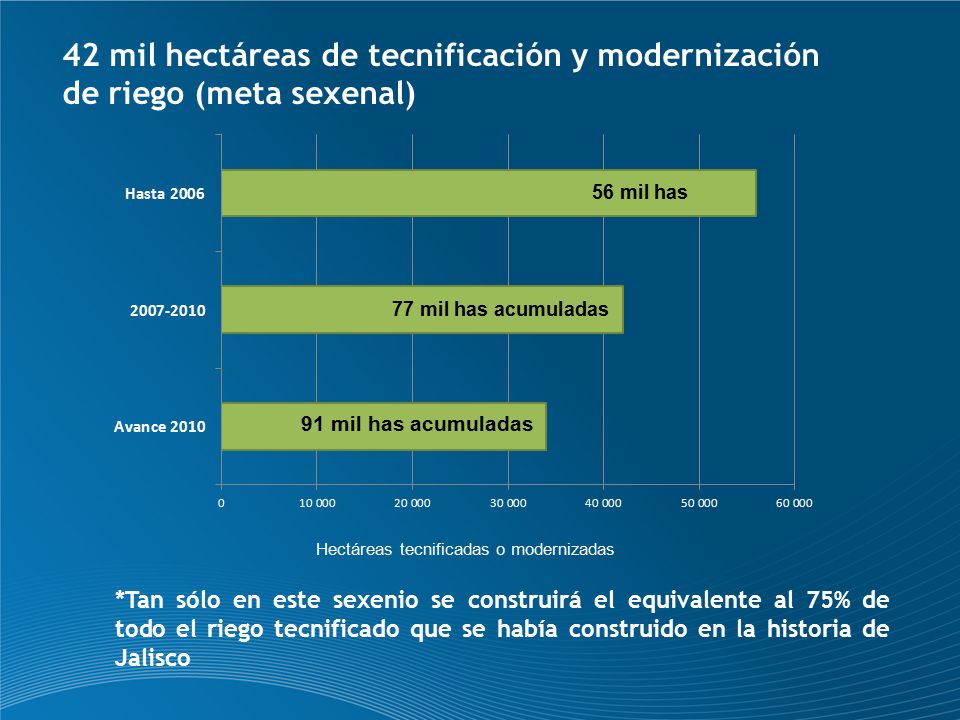 42 mil hectáreas de tecnificación y modernización de riego (meta sexenal)

Hasta 2006
56 mil has
2007-2010
77 mil has acumuladas
Avance 2010
91 mil has acumuladas

0
10 000
20 000
30 000
40 000
50 000
60 000

Hectáreas tecnificadas o modernizadas

*Tan sólo en este sexenio se construirá el equivalente al 75% de todo el riego tecnificado que se había construido en la historia de Jalisco